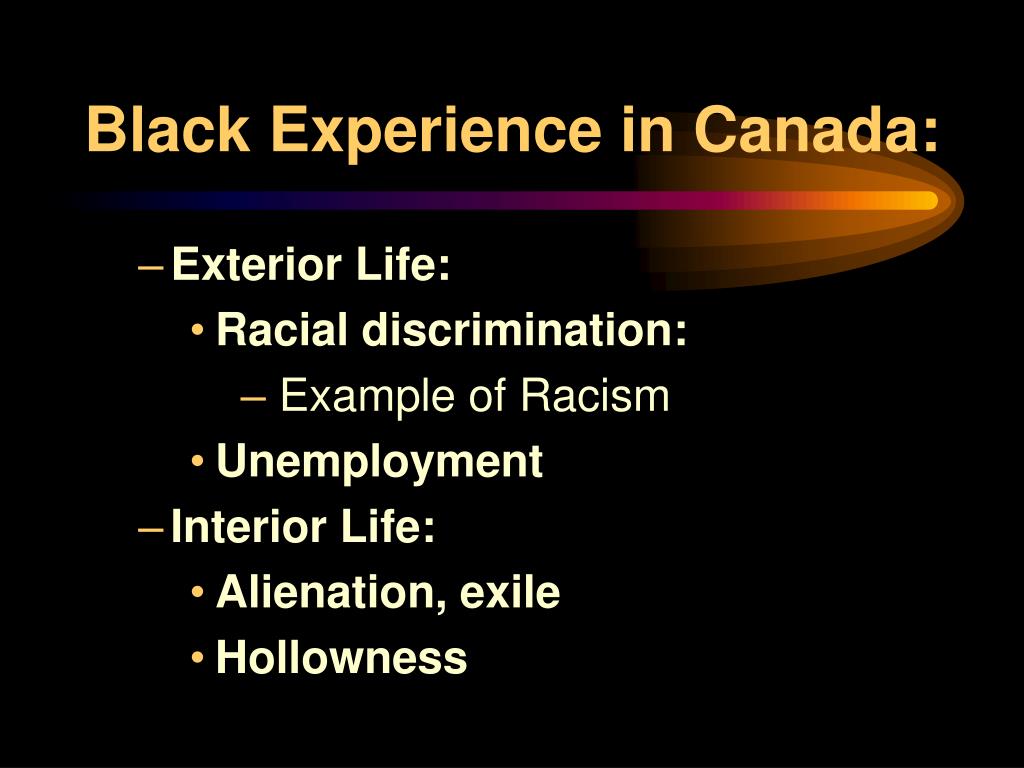 Black Experience in Canada:

– Exterior Life:
• Racial discrimination:
– Example of Racism
• Unemployment
– Interior Life:
• Alienation, exile
• Hollowness